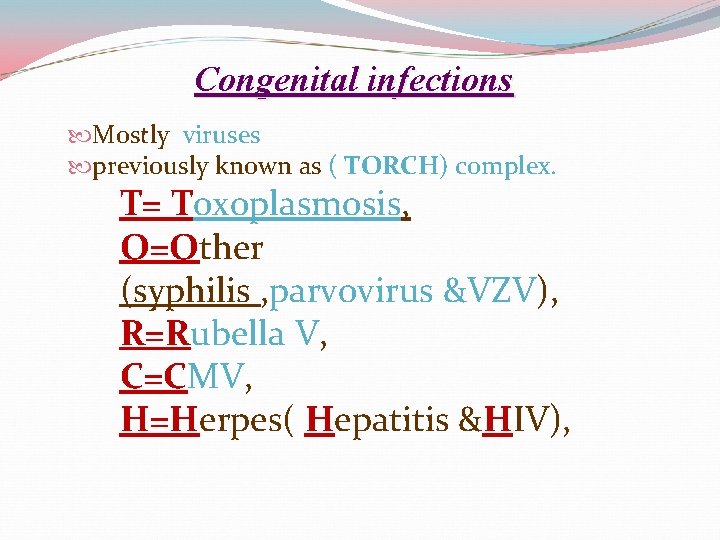 Congenital infections

Mostly viruses
previously known as ( TORCH) complex.

T= Toxoplasmosis,
O=Other
(syphilis ,parvovirus &VZV),
R=Rubella V,
C=CMV,
H=Herpes( Hepatitis &HIV),